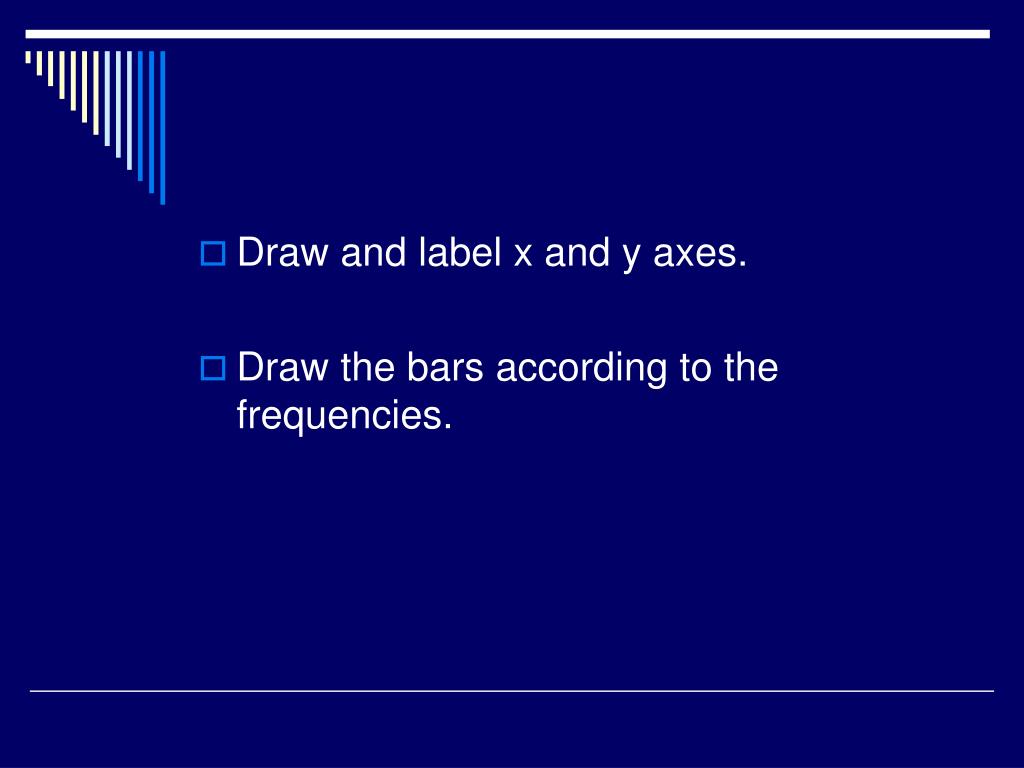 Draw and label x and y axes.

Draw the bars according to the frequencies.